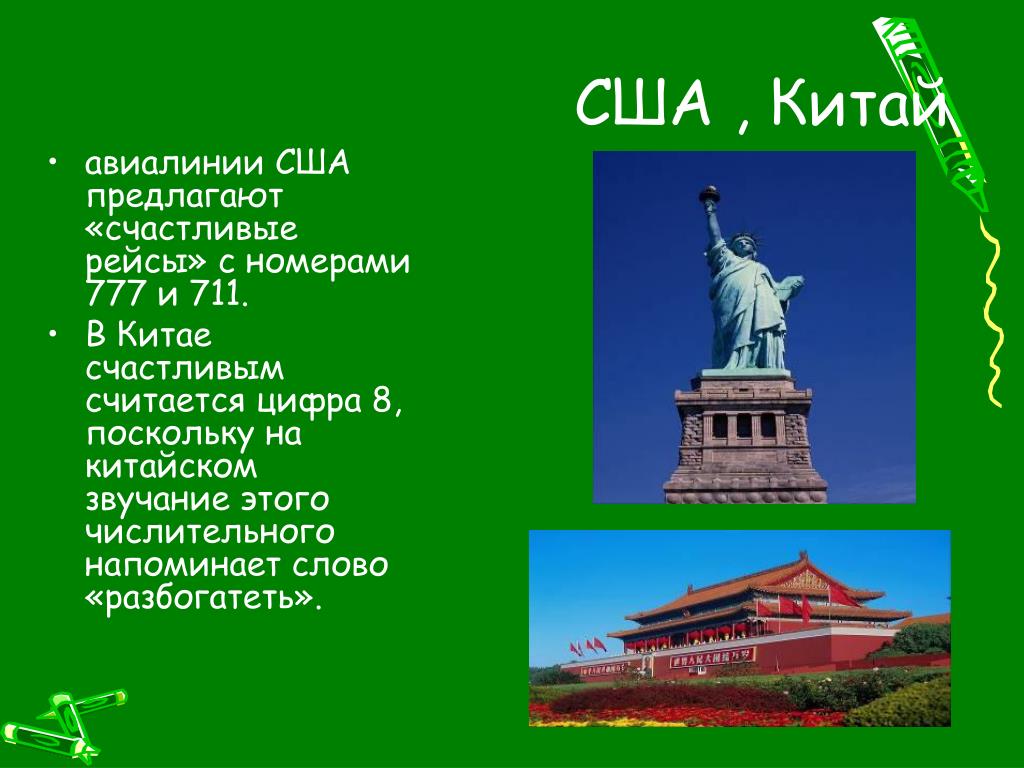 США , Китай

• авиалинии США предлагают «счастливые рейсы» с номерами 777 и 711.
• В Китае счастливым считается цифра 8, поскольку на китайском звучание этого числительного напоминает слово «разбогатеть».